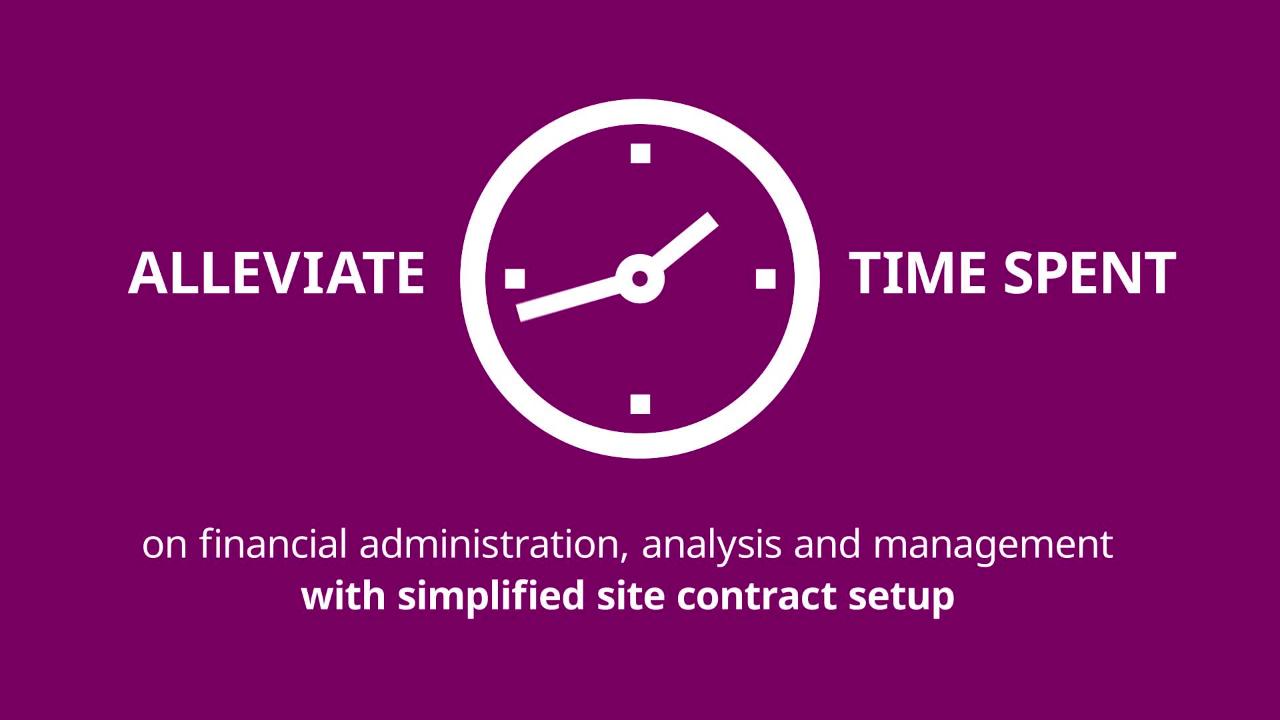 ALLEVIATE TIME SPENT

on financial administration, analysis and management
with simplified site contract setup